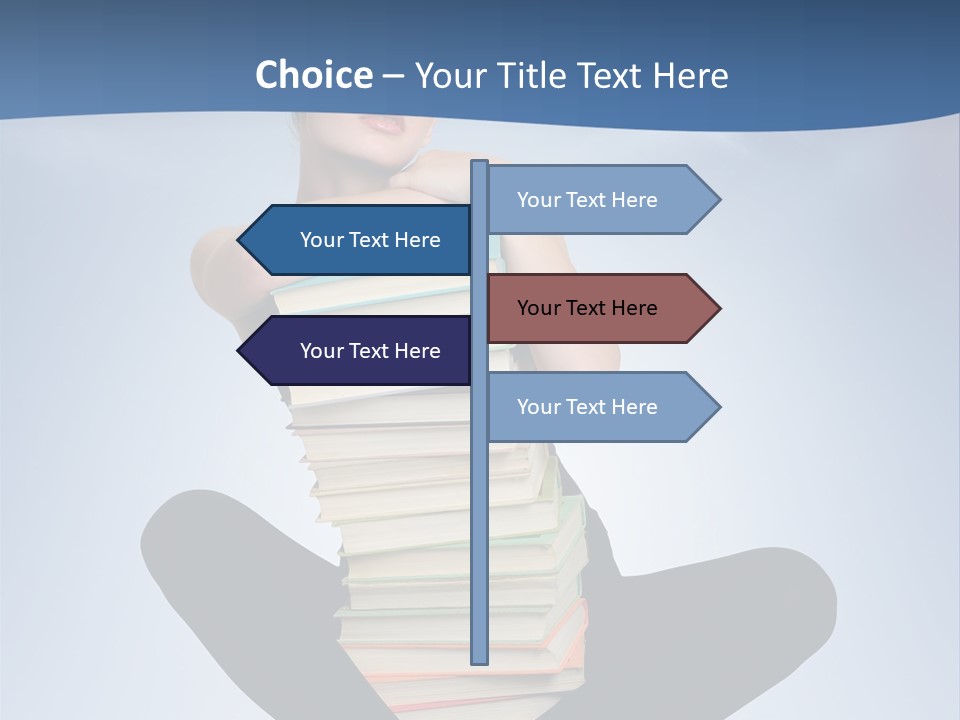 Choice – Your Title Text Here

Your Text Here

Your Text Here

Your Text Here

Your Text Here

Your Text Here